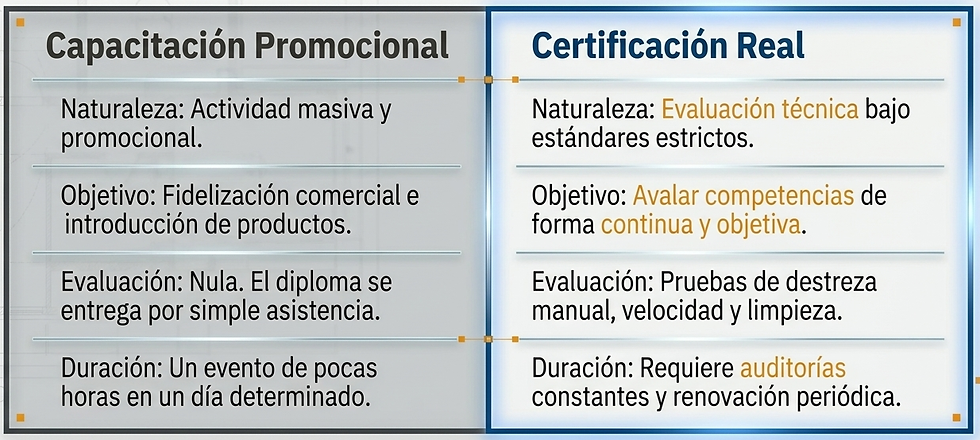 Capacitación Promocional

Naturaleza: Actividad masiva y promocional.

Objetivo: Fidelización comercial e introducción de productos.

Evaluación: Nula. El diploma se entrega por simple asistencia.

Duración: Un evento de pocas horas en un día determinado.

Certificación Real

Naturaleza: Evaluación técnica bajo estándares estrictos.

Objetivo: Avalar competencias de forma continua y objetiva.

Evaluación: Pruebas de destreza manual, velocidad y limpieza.

Duración: Requiere auditorías constantes y renovación periódica.